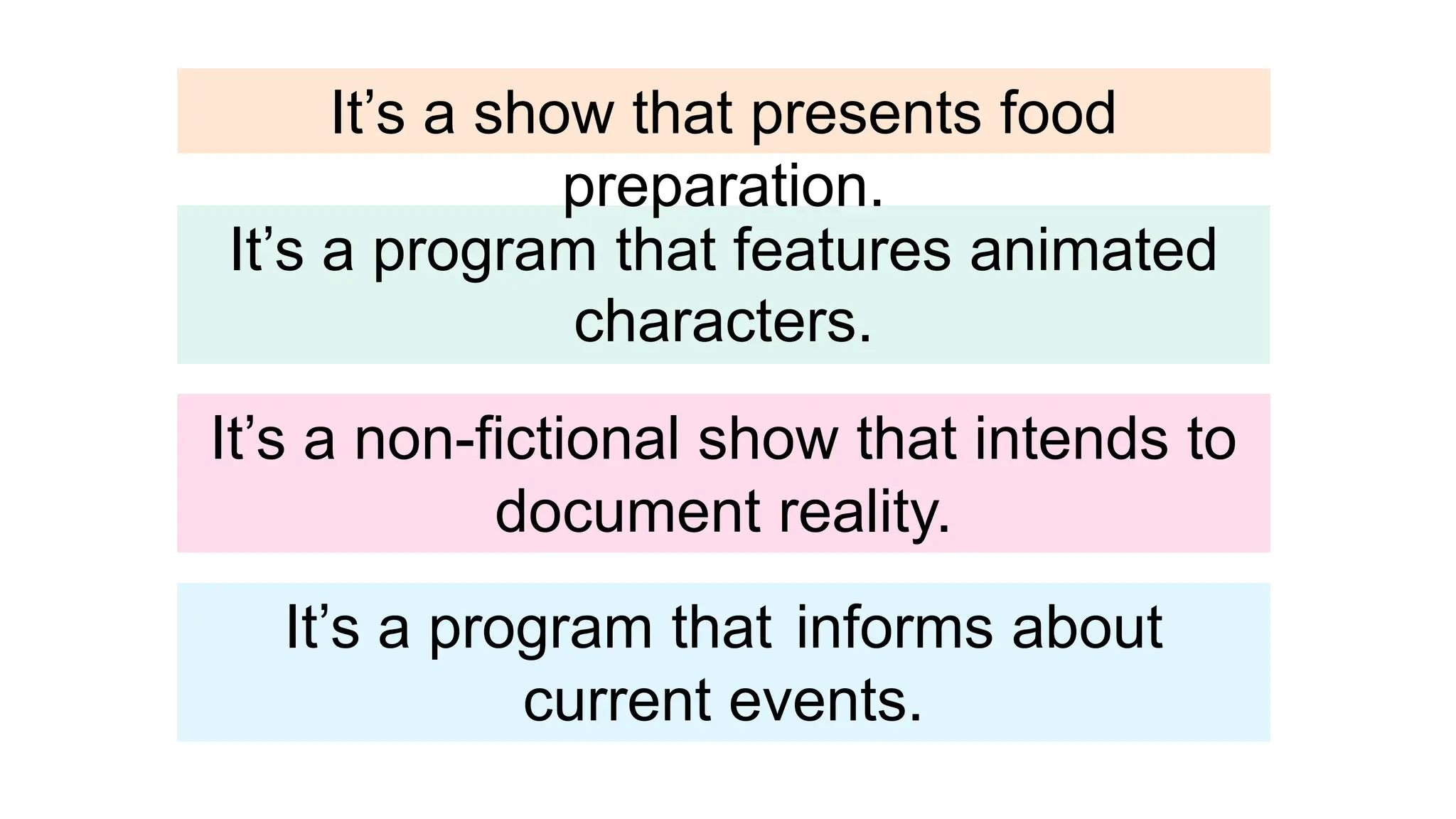 It’s a show that presents food preparation.

It’s a program that features animated characters.

It’s a non-fictional show that intends to document reality.

It’s a program that informs about current events.